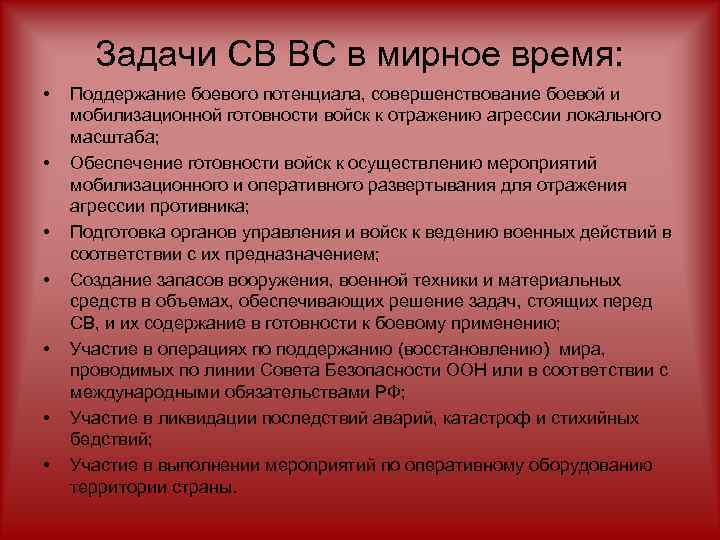 Задачи СВ ВС в мирное время:

• Поддержание боевого потенциала, совершенствование боевой и мобилизационной готовности войск к отражению агрессии локального масштаба;
• Обеспечение готовности войск к осуществлению мероприятий мобилизационного и оперативного развертывания для отражения агрессии противника;
• Подготовка органов управления и войск к ведению военных действий в соответствии с их предназначением;
• Создание запасов вооружения, военной техники и материальных средств в объемах, обеспечивающих решение задач, стоящих перед СВ, и их содержание в готовности к боевому применению;
• Участие в операциях по поддержанию (восстановлению) мира, проводимых по линии Совета Безопасности ООН или в соответствии с международными обязательствами РФ;
• Участие в ликвидации последствий аварий, катастроф и стихийных бедствий;
• Участие в выполнении мероприятий по оперативному оборудованию территории страны.